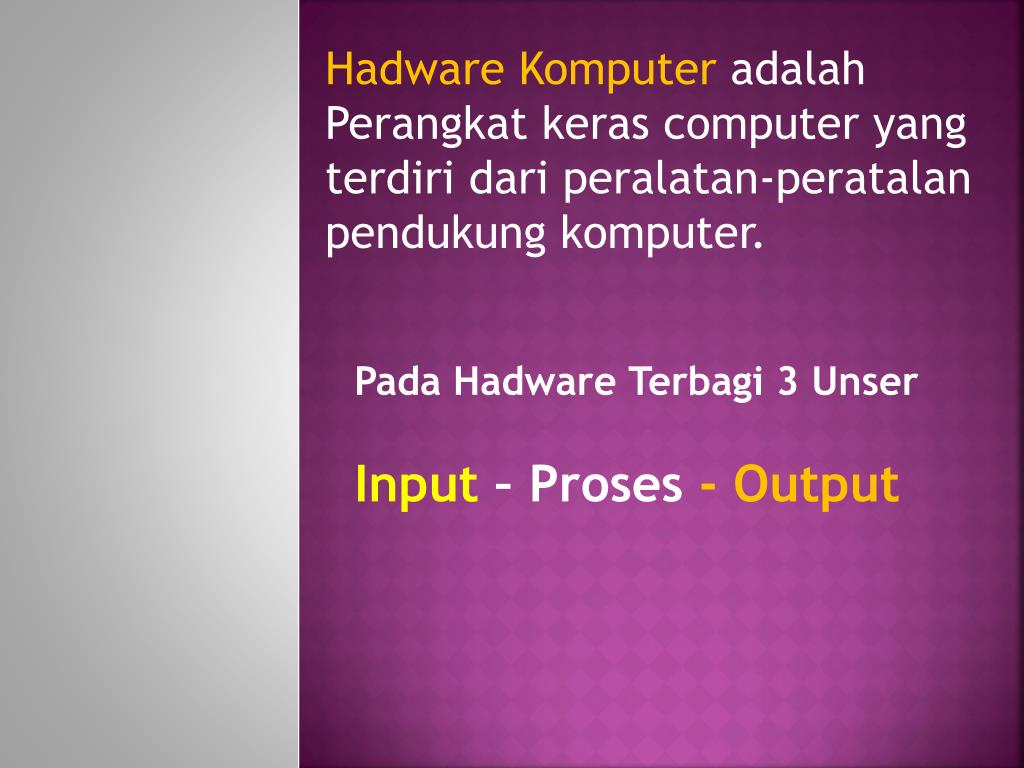 Hadware Komputer adalah Perangkat keras computer yang terdiri dari peralatan-peratalan pendukung komputer.

Pada Hadware Terbagi 3 Unser

Input – Proses - Output